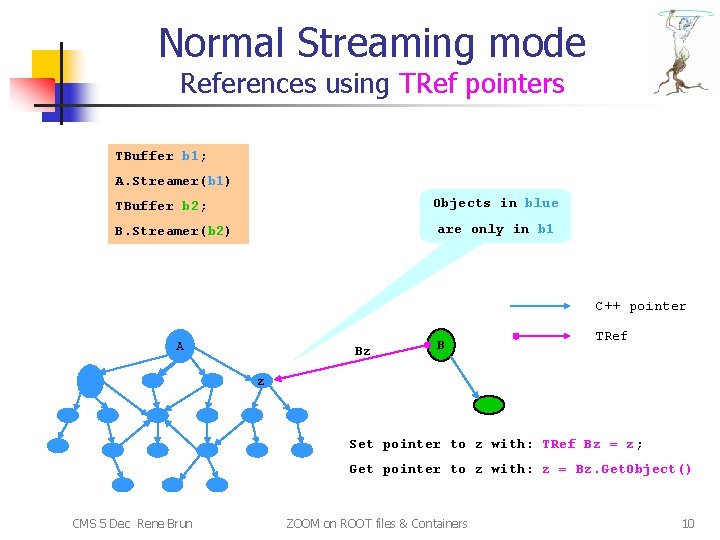 Normal Streaming mode
References using TRef pointers

TBuffer b1;
A.Streamer(b1)
TBuffer b2;
B.Streamer(b2)

Objects in blue are only in b1

C++ pointer
TRef

A
Bz
B
z

Set pointer to z with: TRef Bz = z;
Get pointer to z with: z = Bz.GetObject()

CMS 5 Dec Rene Brun
ZOOM on ROOT files & Containers
10